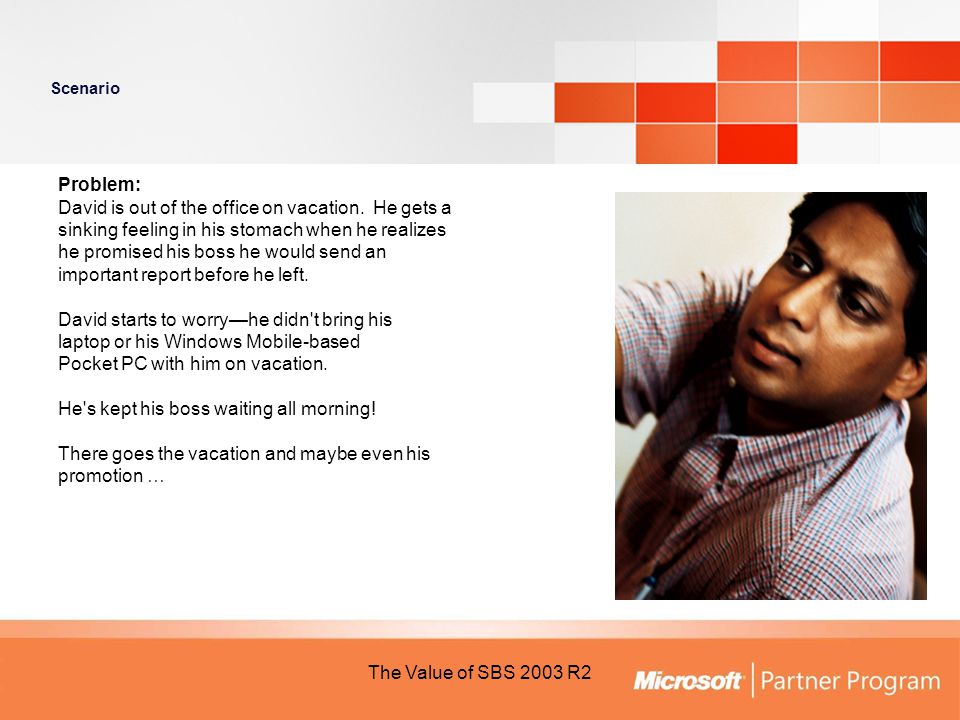 Scenario

Problem:
David is out of the office on vacation. He gets a sinking feeling in his stomach when he realizes he promised his boss he would send an important report before he left.

David starts to worry—he didn't bring his laptop or his Windows Mobile-based Pocket PC with him on vacation.

He's kept his boss waiting all morning!

There goes the vacation and maybe even his promotion …

The Value of SBS 2003 R2

Microsoft | Partner Program